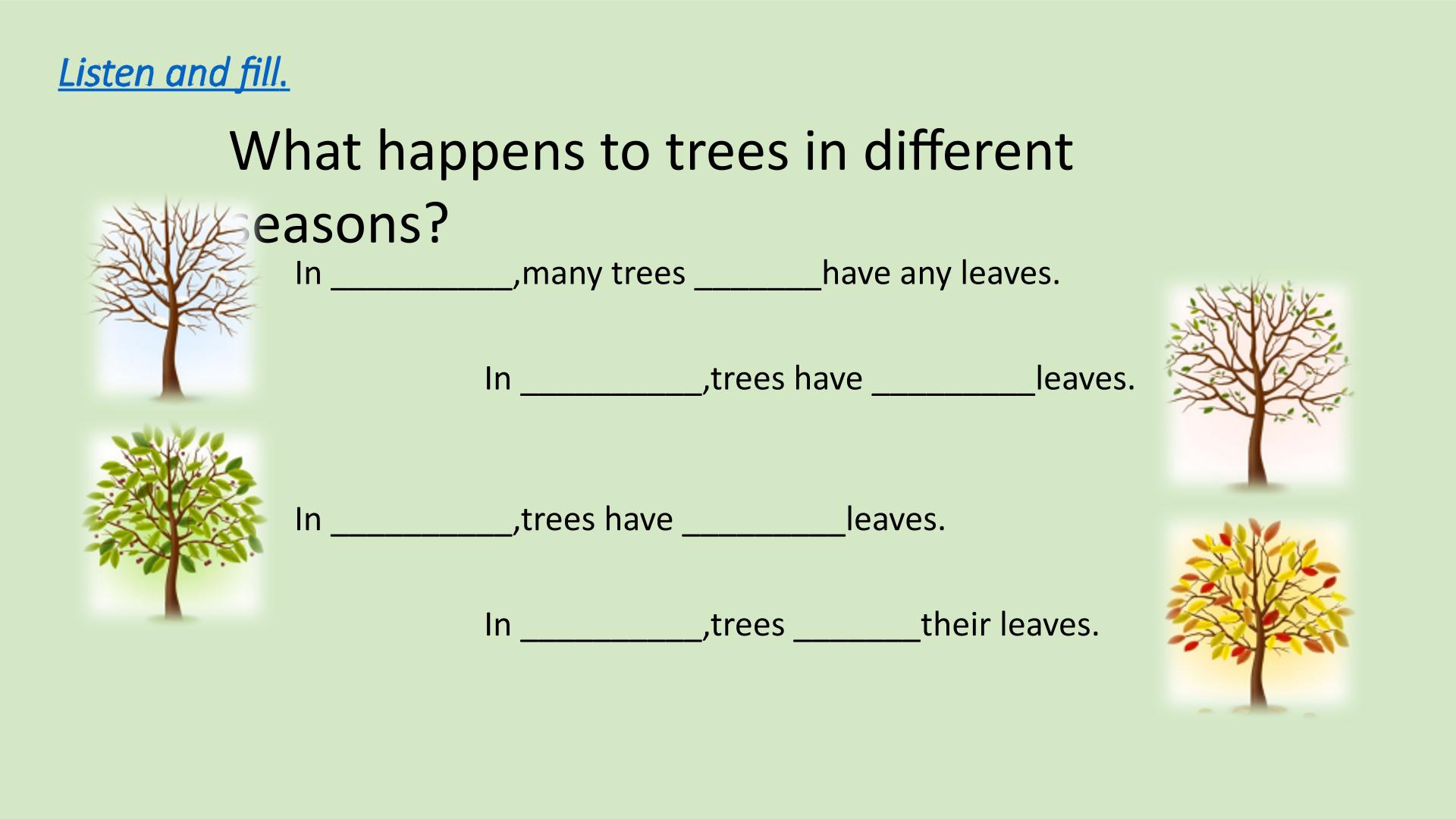 Listen and fill.

What happens to trees in different seasons?

In __________,many trees _______have any leaves.

In __________,trees have _________leaves.

In __________,trees have _________leaves.

In __________,trees _______their leaves.